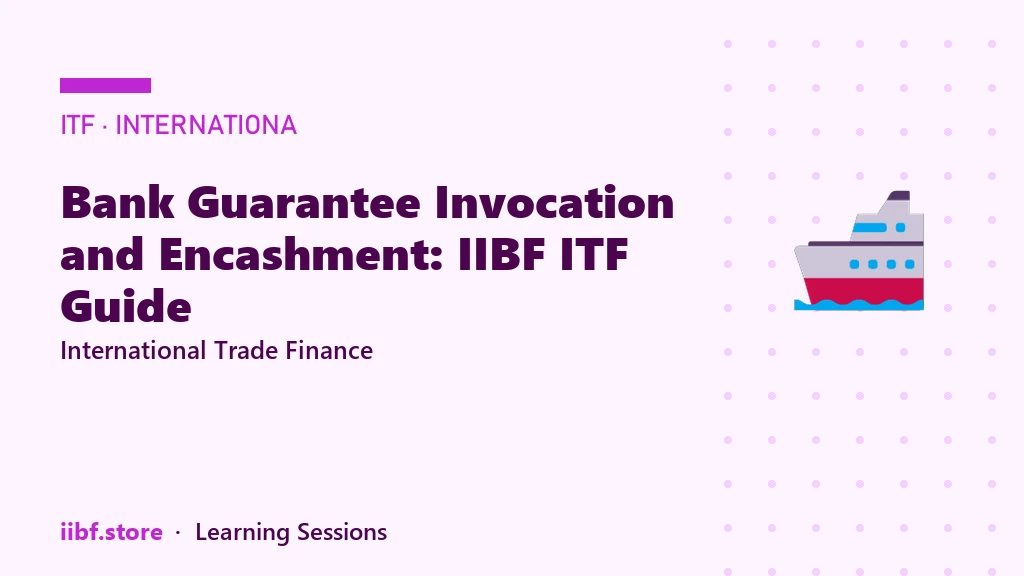 ITF · INTERNATIONA

Bank Guarantee Invocation and Encashment: IIBF ITF Guide

International Trade Finance

iibf.store · Learning Sessions